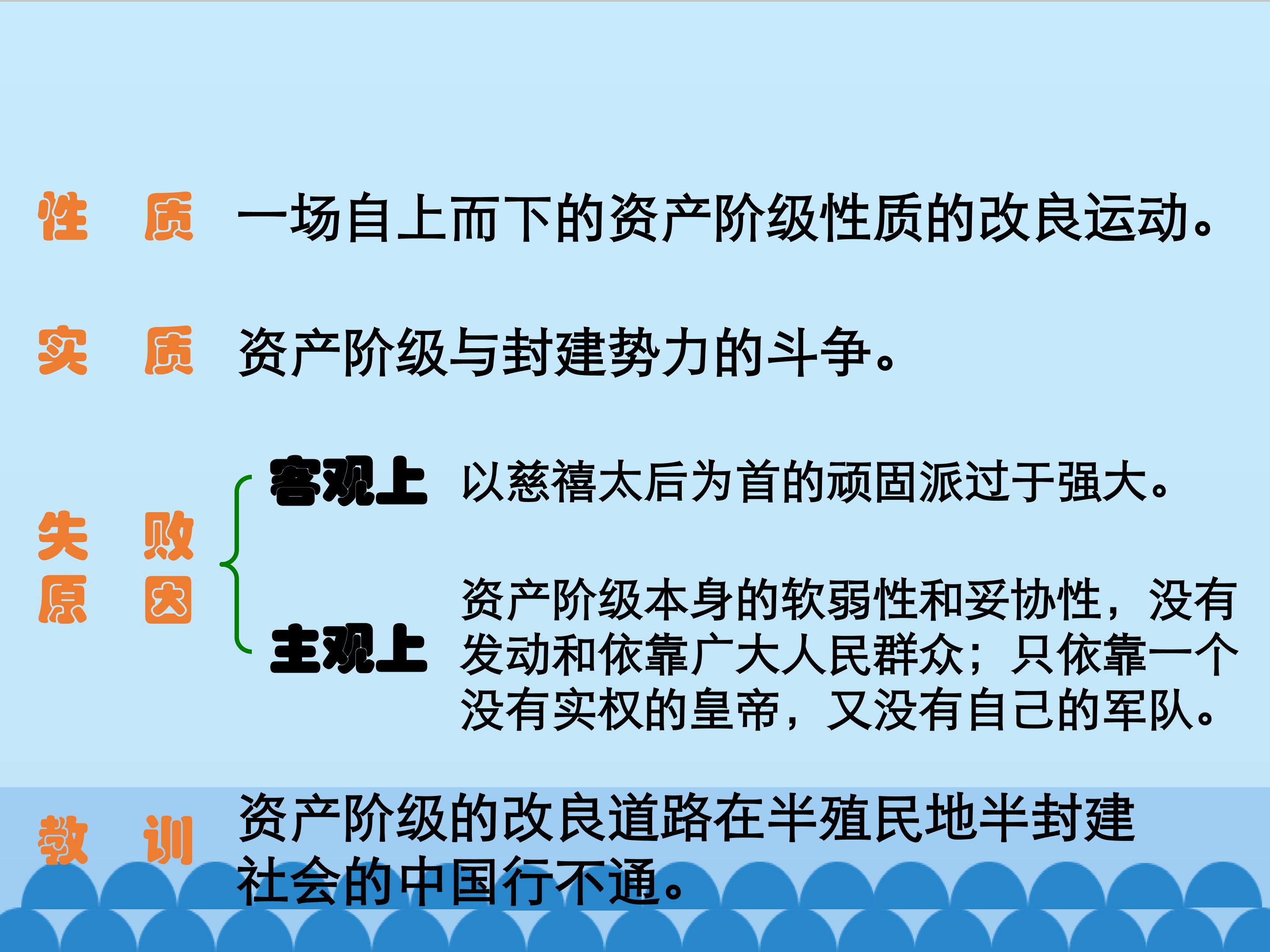 性　质　一场自上而下的资产阶级性质的改良运动。

实　质　资产阶级与封建势力的斗争。

失　败
原　因

客观上　以慈禧太后为首的顽固派过于强大。

主观上　资产阶级本身的软弱性和妥协性，没有发动和依靠广大人民群众；只依靠一个没有实权的皇帝，又没有自己的军队。

教　训　资产阶级的改良道路在半殖民地半封建社会的中国行不通。